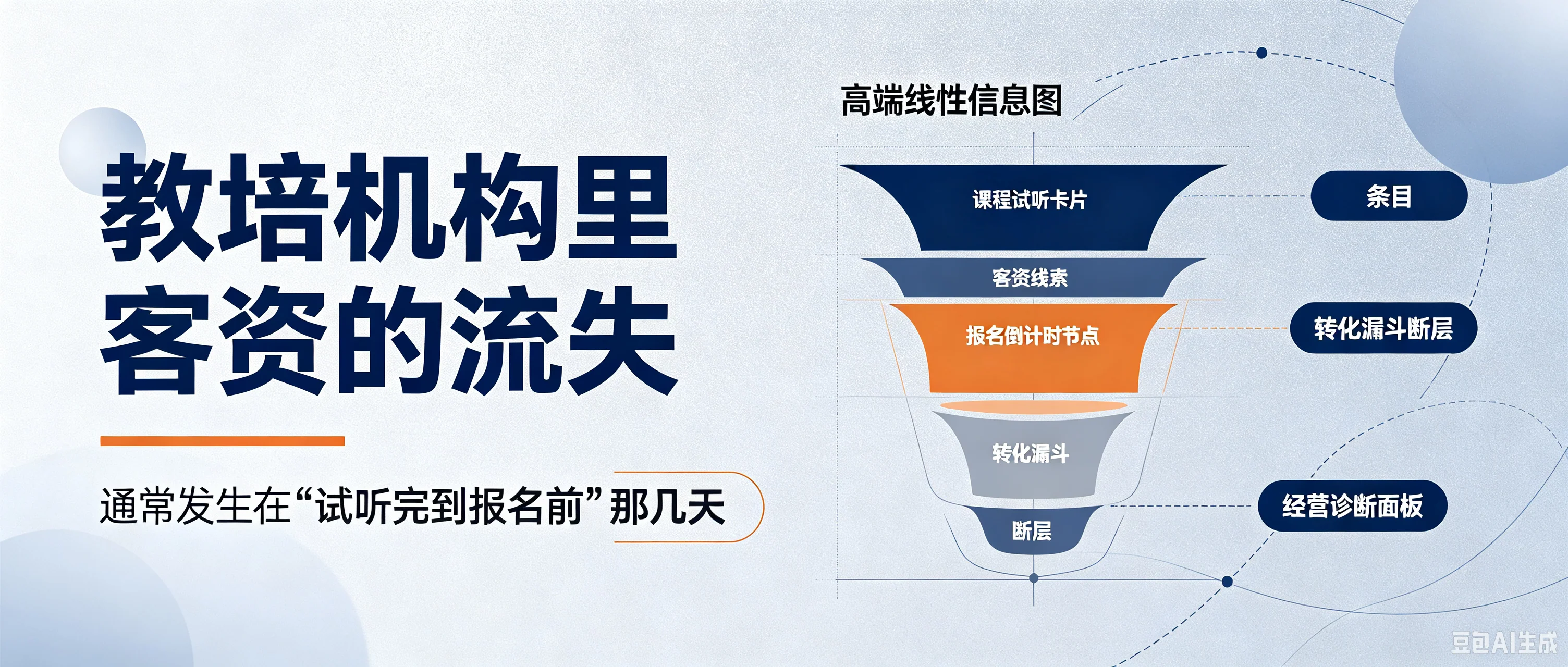 教培机构里
客资的流失

通常发生在“试听完到报名前”那几天

高端线性信息图

课程试听卡片

客资线索

报名倒计时节点

转化漏斗

断层

条目

转化漏斗断层

经营诊断面板

豆包AI生成